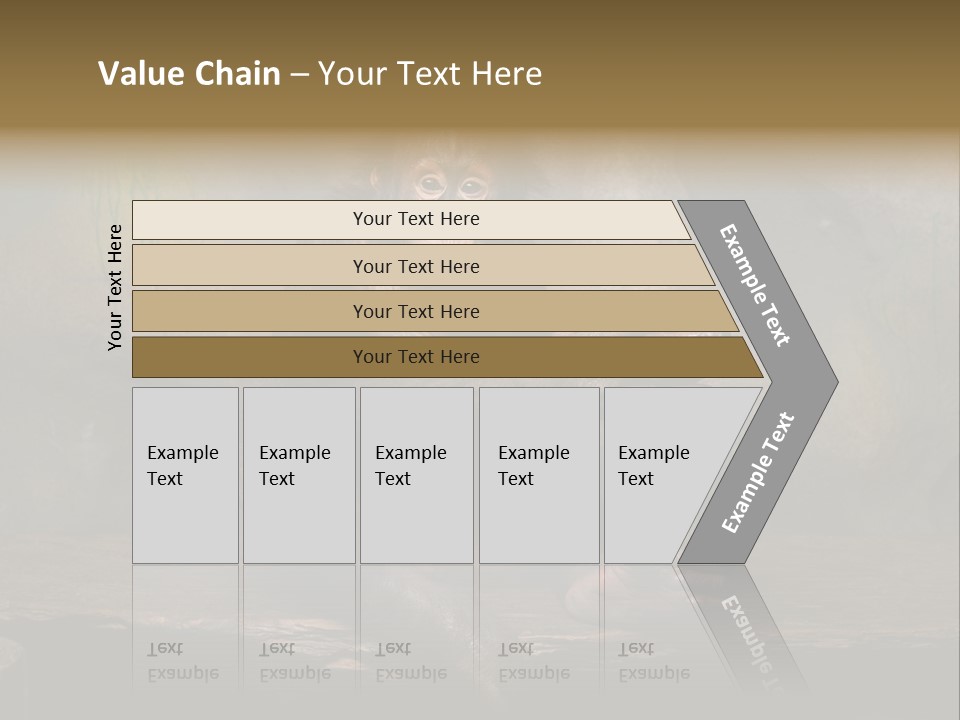 Value Chain – Your Text Here

Your Text Here

Your Text Here

Your Text Here

Your Text Here

Your Text Here

Example Text

Example Text

Example Text

Example Text

Example Text

Example Text

Example Text